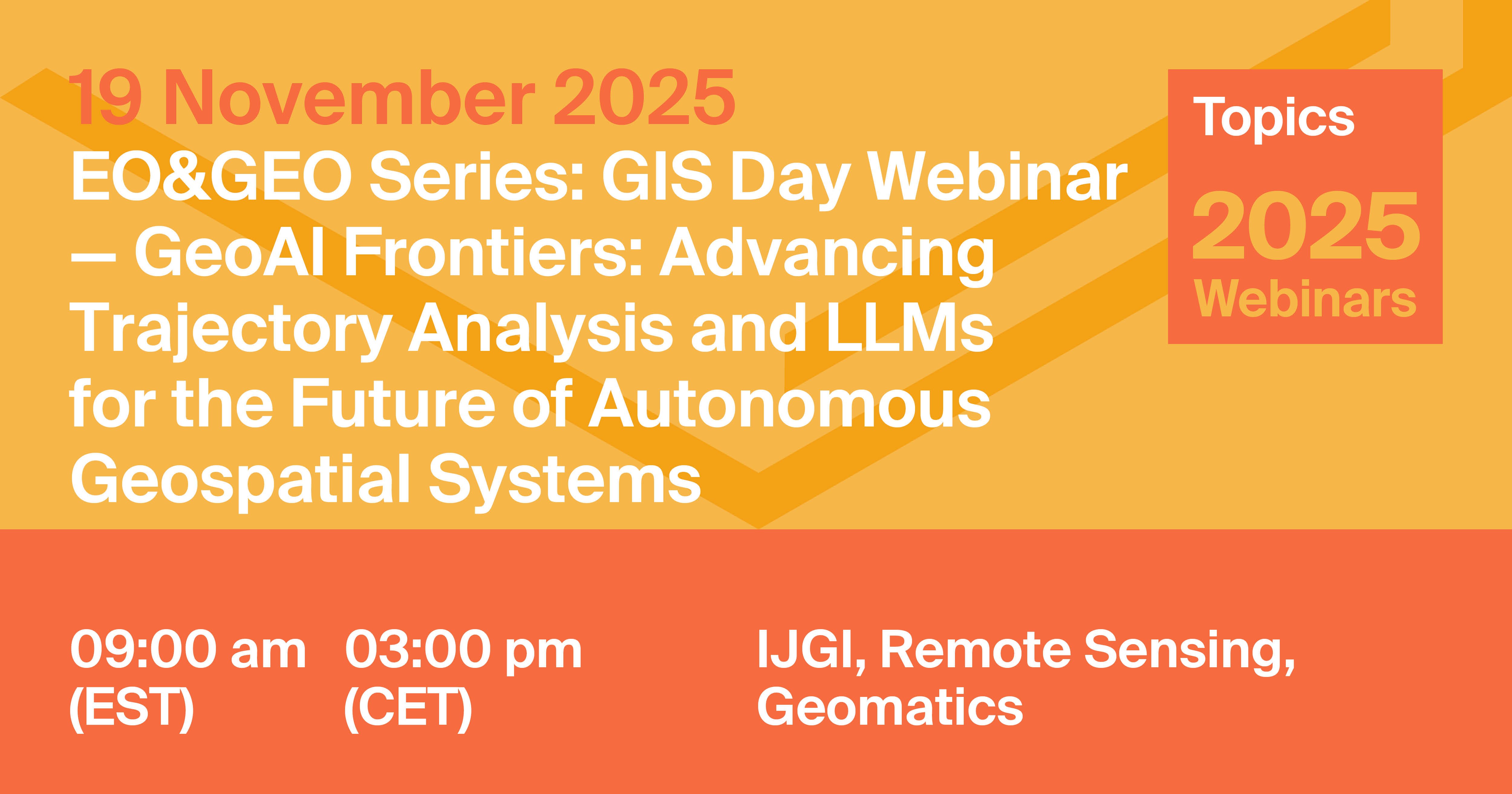 19 November 2025
EO&GEO Series: GIS Day Webinar — GeoAI Frontiers: Advancing Trajectory Analysis and LLMs for the Future of Autonomous Geospatial Systems

Topics
2025
Webinars

09:00 am (EST)

03:00 pm (CET)

IJGI, Remote Sensing, Geomatics